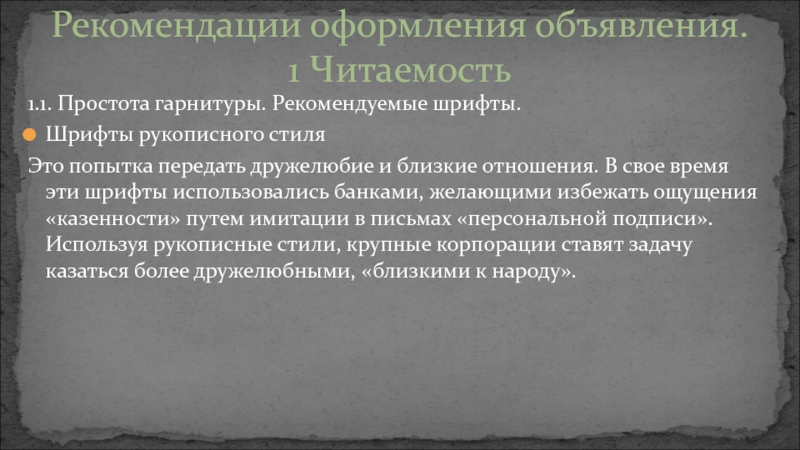 Рекомендации оформления объявления. 1 Читаемость

1.1. Простота гарнитуры. Рекомендуемые шрифты.

Шрифты рукописного стиля

Это попытка передать дружелюбие и близкие отношения. В свое время эти шрифты использовались банками, желающими избежать ощущения «казенности» путем имитации в письмах «персональной подписи». Используя рукописные стили, крупные корпорации ставят задачу казаться более дружелюбными, «близкими к народу».